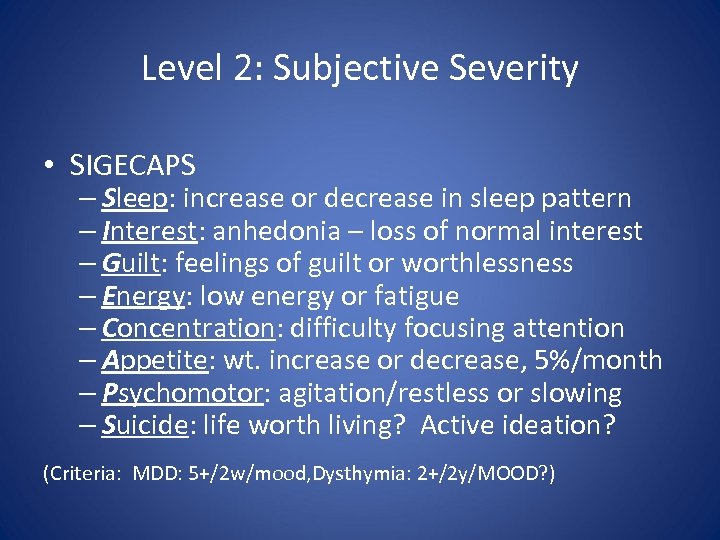 Level 2: Subjective Severity

• SIGECAPS
– Sleep: increase or decrease in sleep pattern
– Interest: anhedonia – loss of normal interest
– Guilt: feelings of guilt or worthlessness
– Energy: low energy or fatigue
– Concentration: difficulty focusing attention
– Appetite: wt. increase or decrease, 5%/month
– Psychomotor: agitation/restless or slowing
– Suicide: life worth living? Active ideation?

(Criteria: MDD: 5+/2w/mood,Dysthymia: 2+/2y/MOOD?)